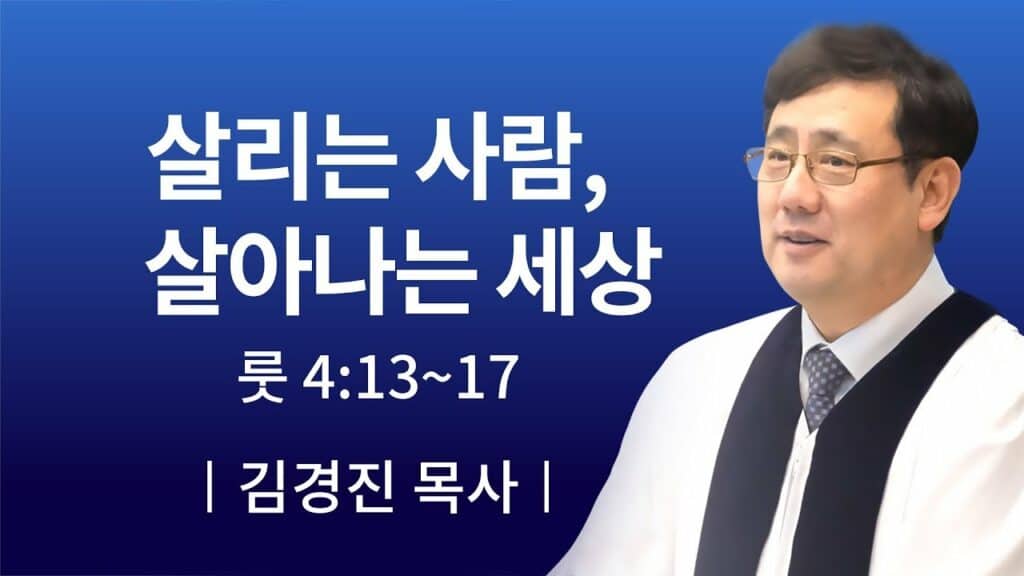 살리는 사람,
살아나는 세상

룻 4:13~17

| 김경진 목사 |